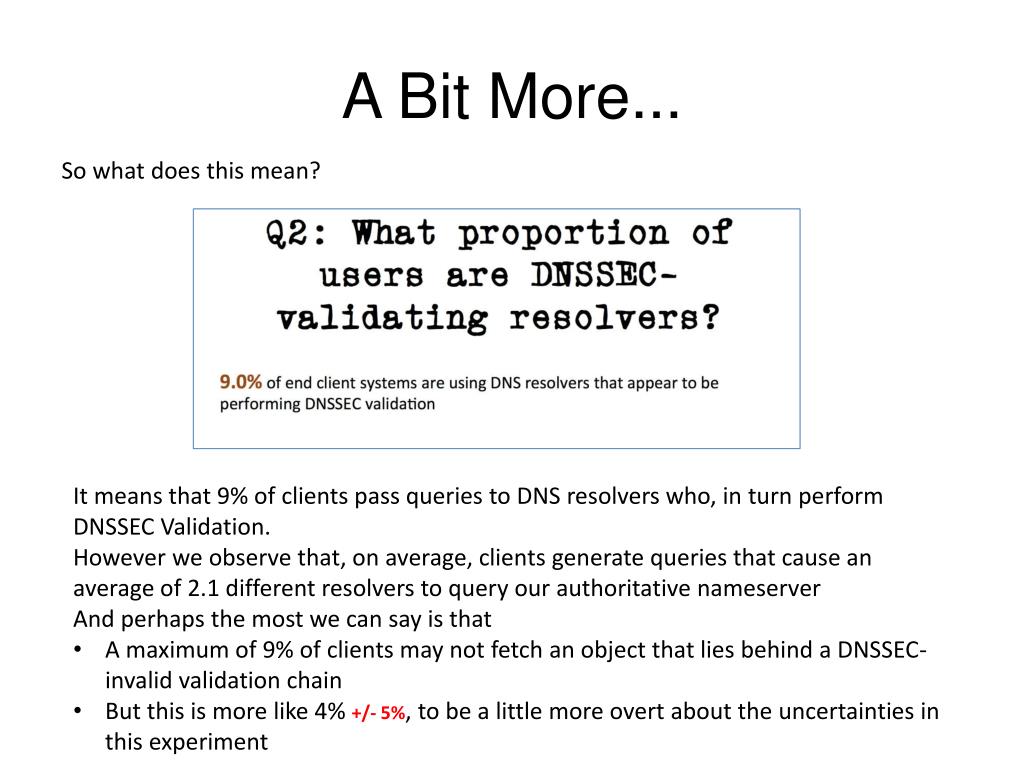 A Bit More...

So what does this mean?

Q2: What proportion of users are DNSSEC-validating resolvers?

9.0% of end client systems are using DNS resolvers that appear to be performing DNSSEC validation

It means that 9% of clients pass queries to DNS resolvers who, in turn perform DNSSEC Validation.
However we observe that, on average, clients generate queries that cause an average of 2.1 different resolvers to query our authoritative nameserver
And perhaps the most we can say is that
• A maximum of 9% of clients may not fetch an object that lies behind a DNSSEC-invalid validation chain
• But this is more like 4% +/- 5%, to be a little more overt about the uncertainties in this experiment